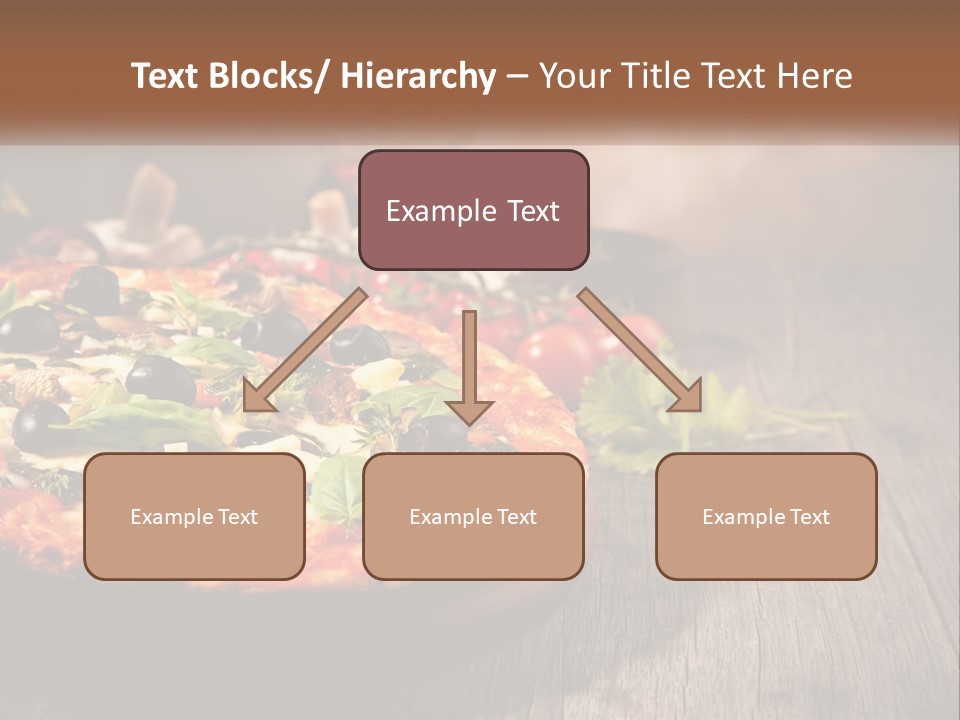 Text Blocks/ Hierarchy – Your Title Text Here

Example Text

Example Text

Example Text

Example Text